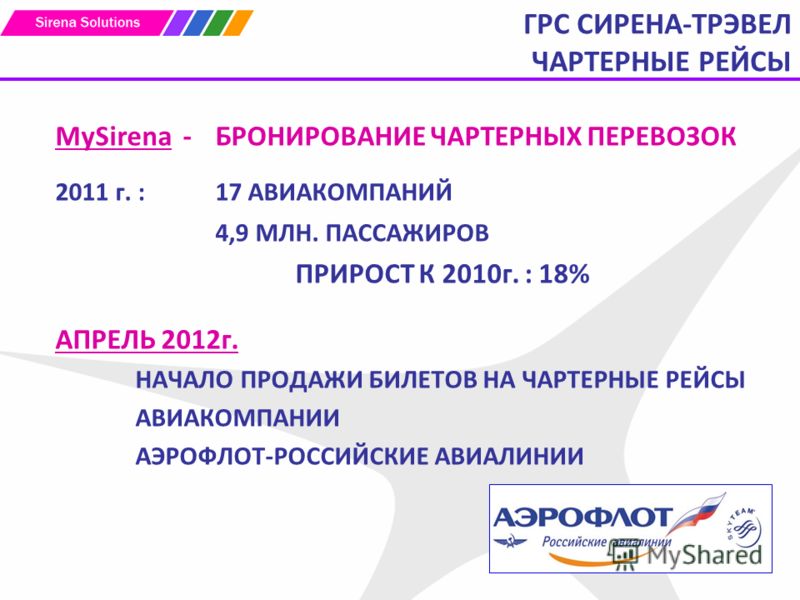 Sirena Solutions

ГРС СИРЕНА-ТРЭВЕЛ
ЧАРТЕРНЫЕ РЕЙСЫ

MySirena - БРОНИРОВАНИЕ ЧАРТЕРНЫХ ПЕРЕВОЗОК

2011 г. : 17 АВИАКОМПАНИЙ

4,9 МЛН. ПАССАЖИРОВ

ПРИРОСТ К 2010г. : 18%

АПРЕЛЬ 2012г.

НАЧАЛО ПРОДАЖИ БИЛЕТОВ НА ЧАРТЕРНЫЕ РЕЙСЫ АВИАКОМПАНИИ АЭРОФЛОТ-РОССИЙСКИЕ АВИАЛИНИИ

АЭРОФЛОТ
Российские авиалинии
SKYTEAM
MyShared